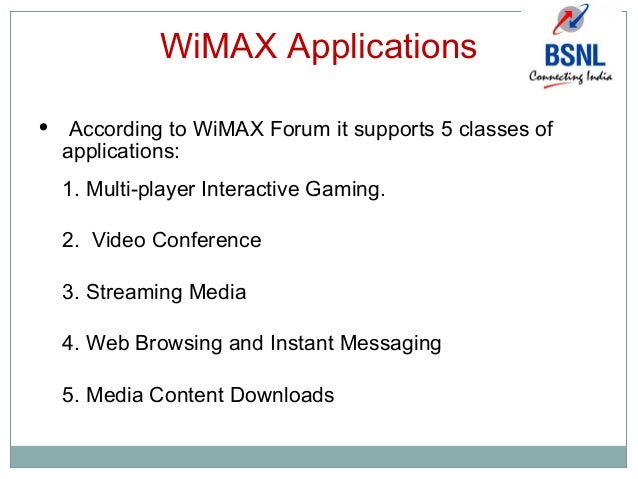 WiMAX Applications

BSNL
Connecting India

• According to WiMAX Forum it supports 5 classes of applications:

1. Multi-player Interactive Gaming.

2. Video Conference

3. Streaming Media

4. Web Browsing and Instant Messaging

5. Media Content Downloads